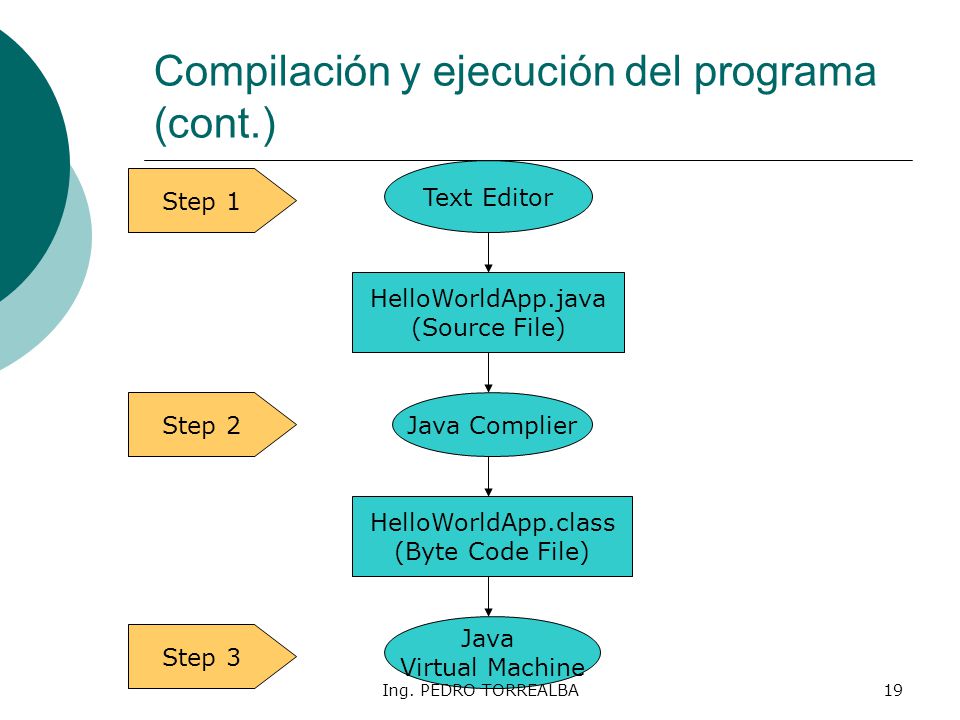 Compilación y ejecución del programa (cont.)

Step 1

Text Editor

HelloWorldApp.java
(Source File)

Step 2

Java Complier

HelloWorldApp.class
(Byte Code File)

Step 3

Java
Virtual Machine

Ing. PEDRO TORREALBA

19